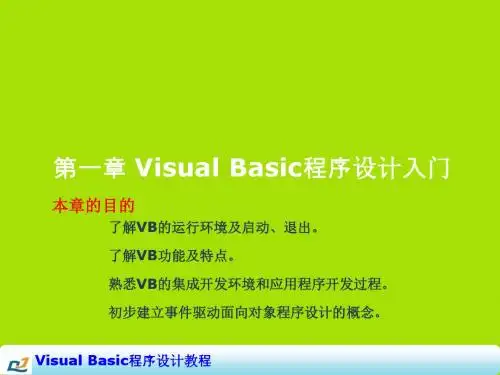 第一章 Visual Basic程序设计入门

本章的目的

了解VB的运行环境及启动、退出。

了解VB功能及特点。

熟悉VB的集成开发环境和应用程序开发过程。

初步建立事件驱动面向对象程序设计的概念。

Visual Basic程序设计教程